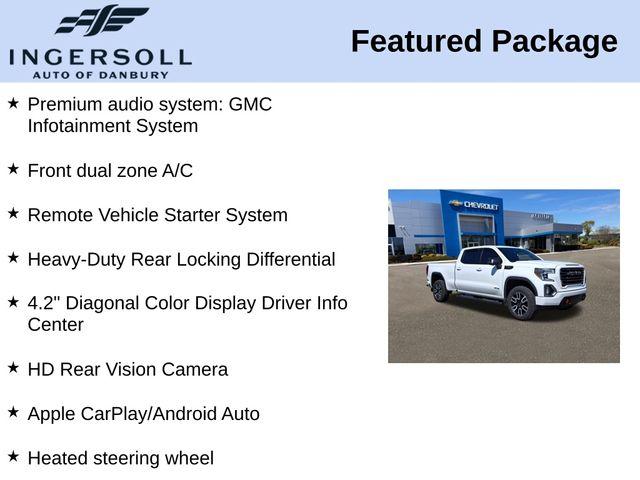 INGERSOLL
AUTO OF DANBURY

Featured Package

★ Premium audio system: GMC Infotainment System

★ Front dual zone A/C

★ Remote Vehicle Starter System

★ Heavy-Duty Rear Locking Differential

★ 4.2" Diagonal Color Display Driver Info Center

★ HD Rear Vision Camera

★ Apple CarPlay/Android Auto

★ Heated steering wheel

CHEVROLET